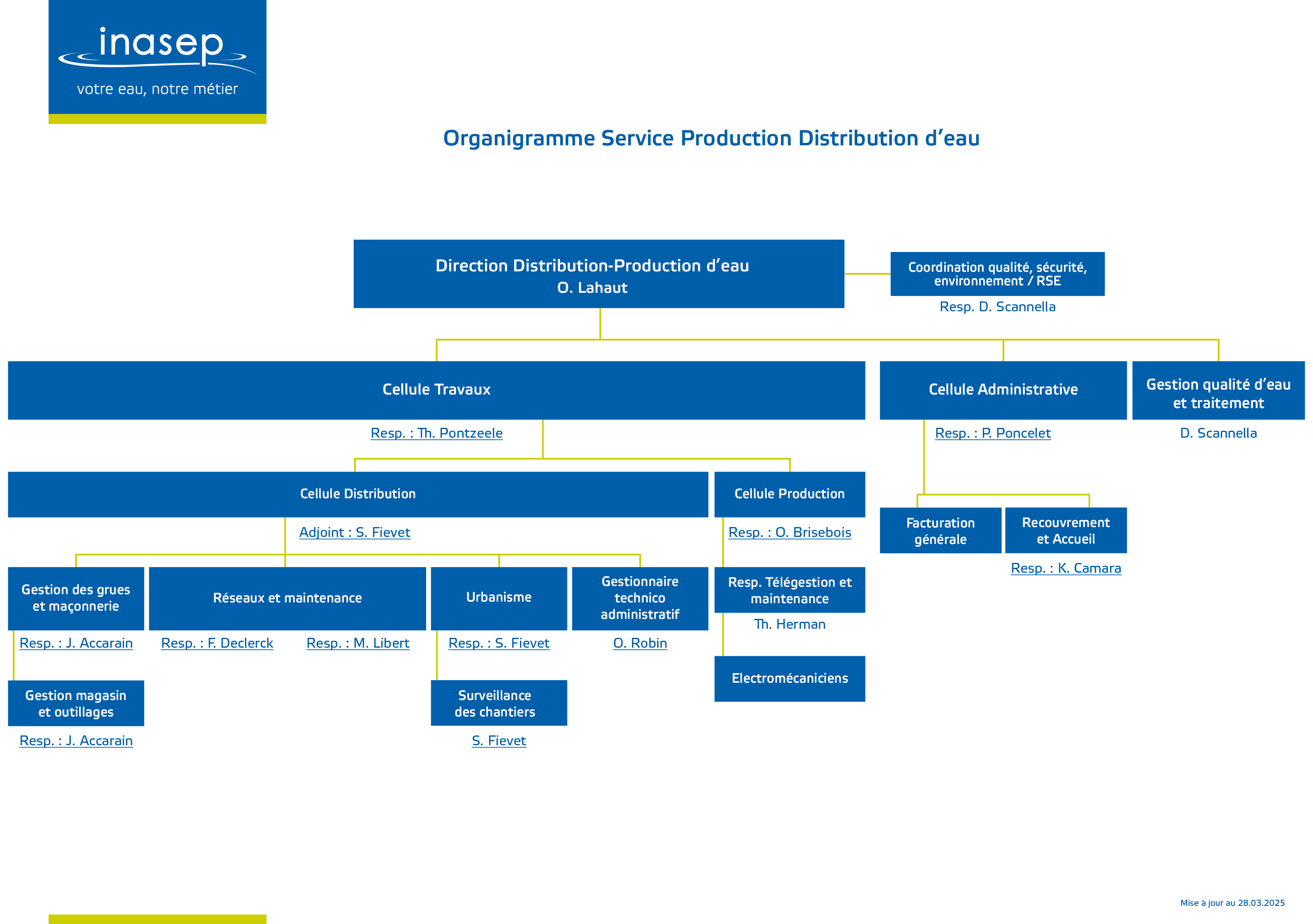 inasep
votre eau, notre métier

Organigramme Service Production Distribution d’eau

Direction Distribution-Production d’eau
O. Lahaut

Coordination qualité, sécurité, environnement / RSE
Resp. D. Scannella

Cellule Travaux
Resp. : Th. Pontzeele

Cellule Administrative
Resp. : P. Poncelet

Gestion qualité d’eau et traitement
D. Scannella

Cellule Distribution
Adjoint : S. Fievet

Cellule Production
Resp. : O. Brisebois

Facturation générale

Recouvrement et Accueil
Resp. : K. Camara

Gestion des grues et maçonnerie
Resp. : J. Accarain

Réseaux et maintenance
Resp. : F. Declerck
Resp. : M. Libert

Urbanisme
Resp. : S. Fievet

Gestionnaire technico administratif
O. Robin

Resp. Télégestion et maintenance
Th. Herman

Electromécaniciens

Gestion magasin et outillages
Resp. : J. Accarain

Surveillance des chantiers
S. Fievet

Mise à jour au 28.03.2025